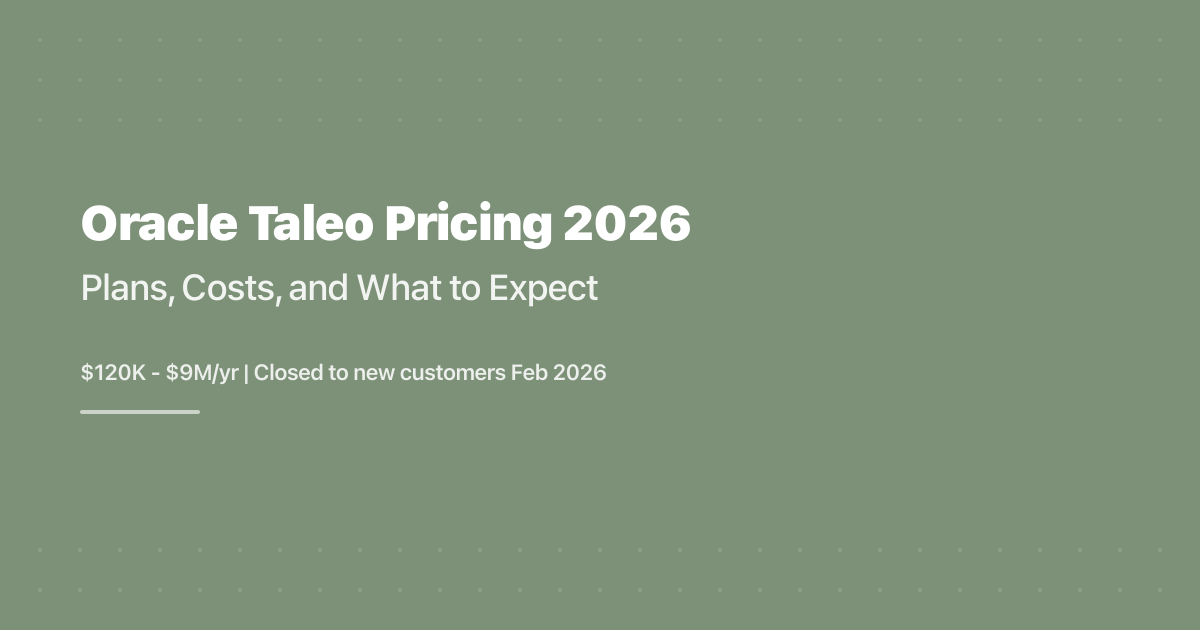 Oracle Taleo Pricing 2026

Plans, Costs, and What to Expect

\$120K - \$9M/yr | Closed to new customers Feb 2026